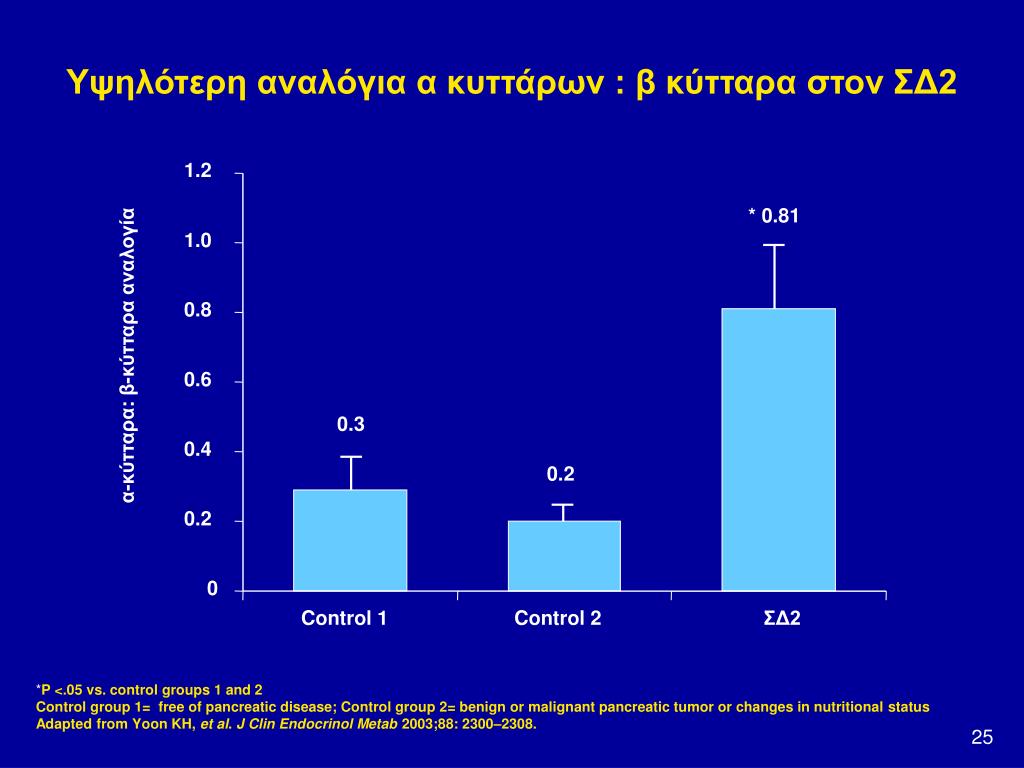 Υψηλότερη αναλόγια α κυττάρων : β κύτταρα στον ΣΔ2

α-κύτταρα: β-κύτταρα αναλογία

1.2
1.0
0.8
0.6
0.4
0.2
0

0.3
0.2
* 0.81

Control 1
Control 2
ΣΔ2

*P <.05 vs. control groups 1 and 2
Control group 1= free of pancreatic disease; Control group 2= benign or malignant pancreatic tumor or changes in nutritional status
Adapted from Yoon KH, et al. J Clin Endocrinol Metab 2003;88: 2300–2308.

25